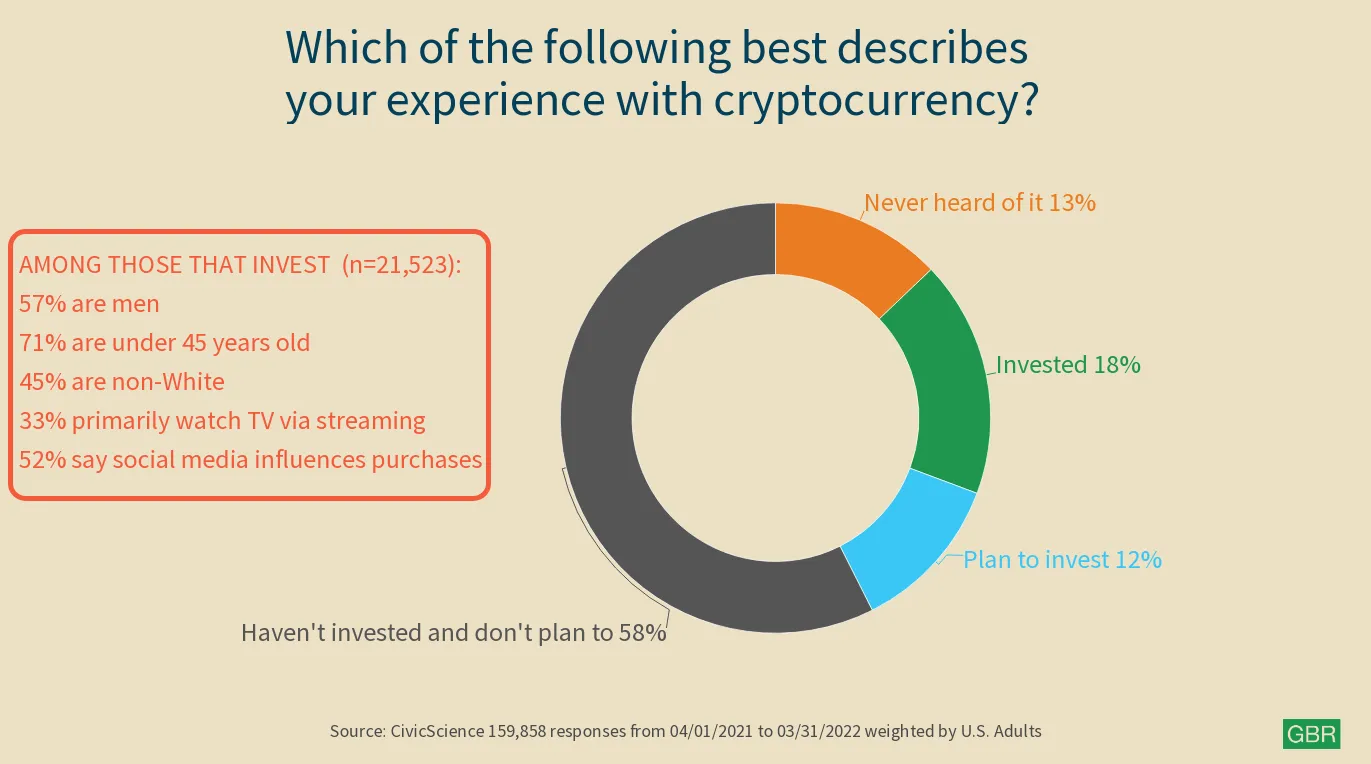 Which of the following best describes your experience with cryptocurrency?

AMONG THOSE THAT INVEST (n=21,523):
57% are men
71% are under 45 years old
45% are non-White
33% primarily watch TV via streaming
52% say social media influences purchases

Never heard of it 13%
Invested 18%
Plan to invest 12%
Haven't invested and don't plan to 58%

Source: CivicScience 159,858 responses from 04/01/2021 to 03/31/2022 weighted by U.S. Adults

GBR